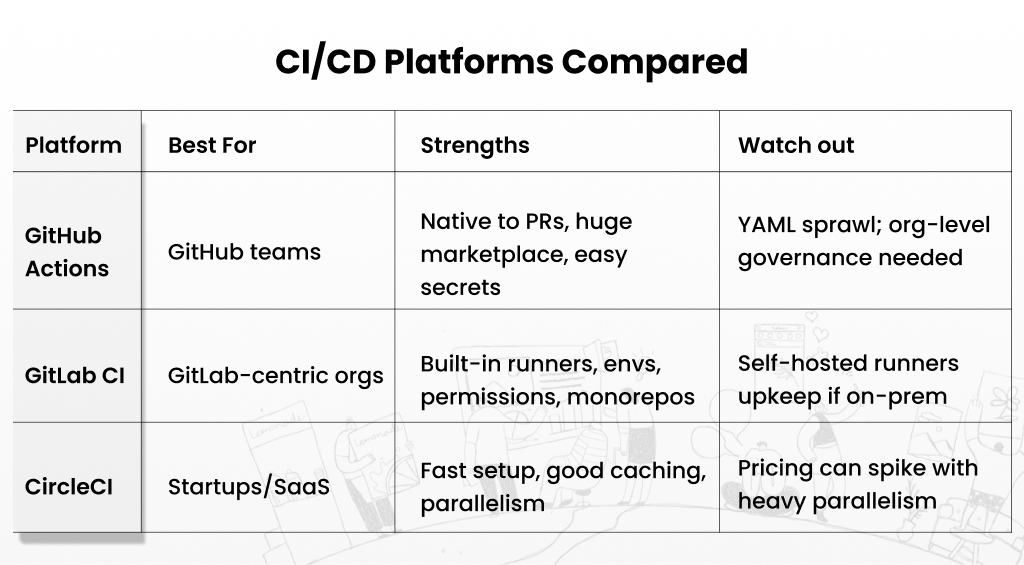 CI/CD Platforms Compared

| Platform | Best For | Strengths | Watch out |
|---|---|---|---|
| GitHub Actions | GitHub teams | Native to PRs, huge marketplace, easy secrets | YAML sprawl; org-level governance needed |
| GitLab CI | GitLab-centric orgs | Built-in runners, envs, permissions, monorepos | Self-hosted runners upkeep if on-prem |
| CircleCI | Startups/SaaS | Fast setup, good caching, parallelism | Pricing can spike with heavy parallelism |